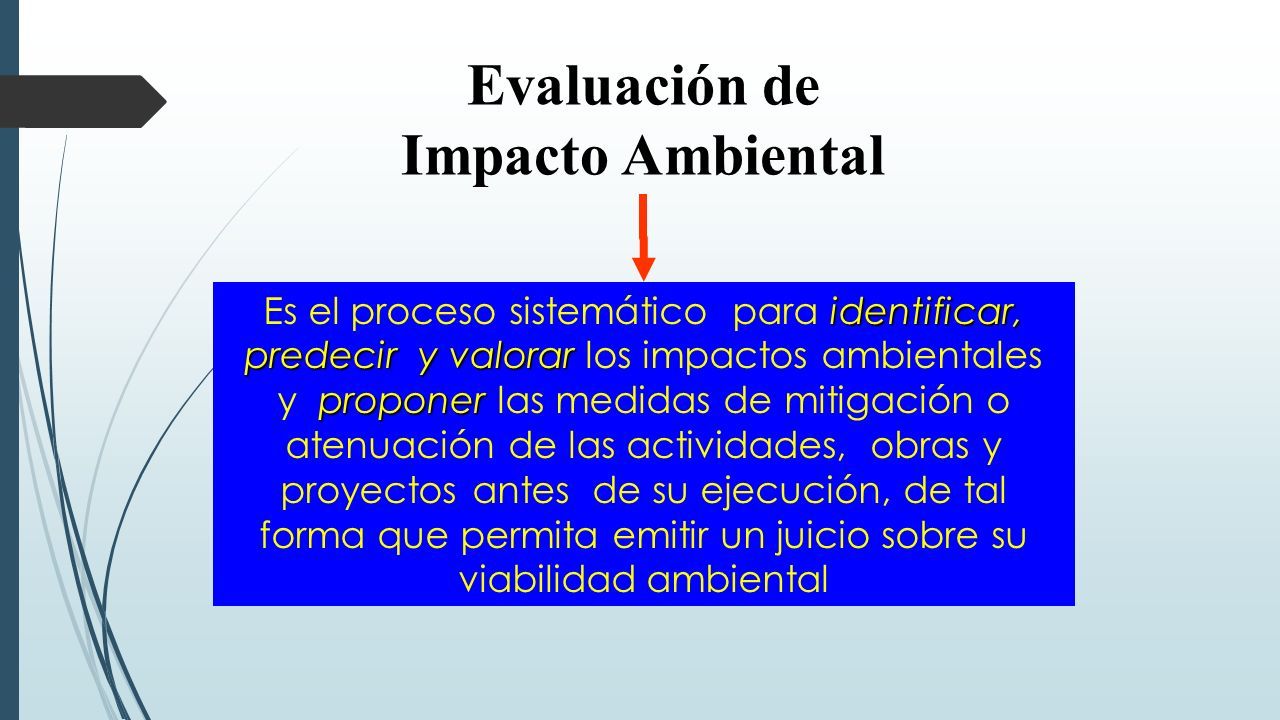 Evaluación de Impacto Ambiental

Es el proceso sistemático para identificar, predecir y valorar los impactos ambientales y proponer las medidas de mitigación o atenuación de las actividades, obras y proyectos antes de su ejecución, de tal forma que permita emitir un juicio sobre su viabilidad ambiental